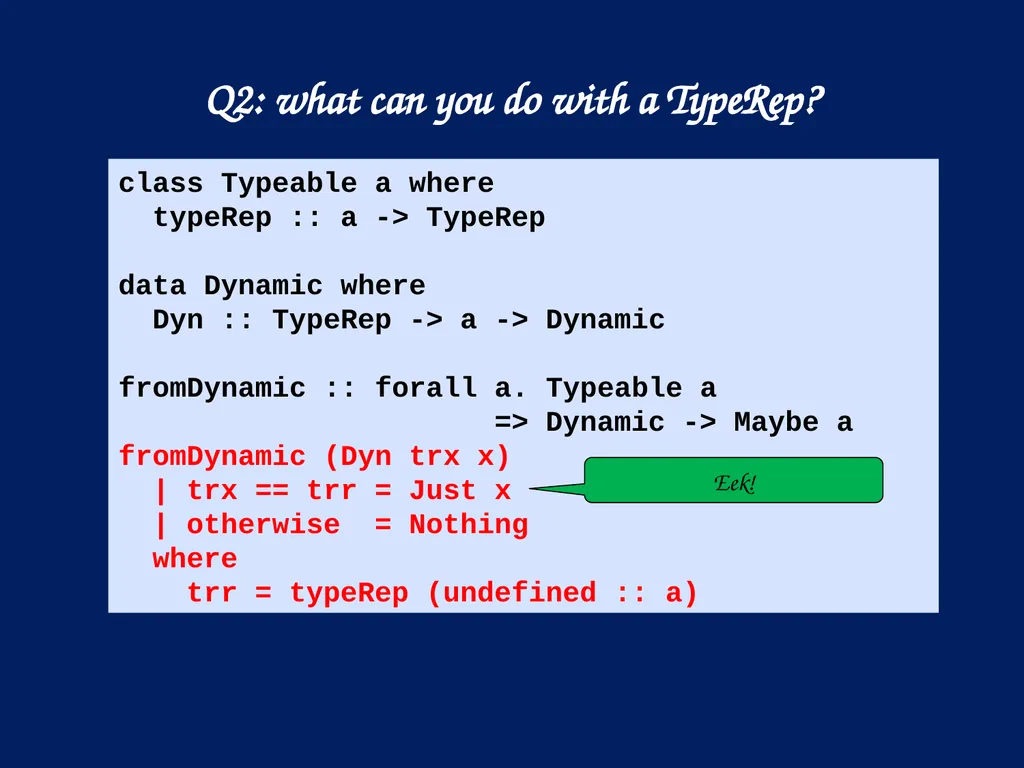 Q2: what can you do with a TypeRep?

class Typeable a where
  typeRep :: a -> TypeRep

data Dynamic where
  Dyn :: TypeRep -> a -> Dynamic

fromDynamic :: forall a. Typeable a
                      => Dynamic -> Maybe a
fromDynamic (Dyn trx x)
  | trx == trr = Just x
  | otherwise  = Nothing
  where
    trr = typeRep (undefined :: a)

Eek!